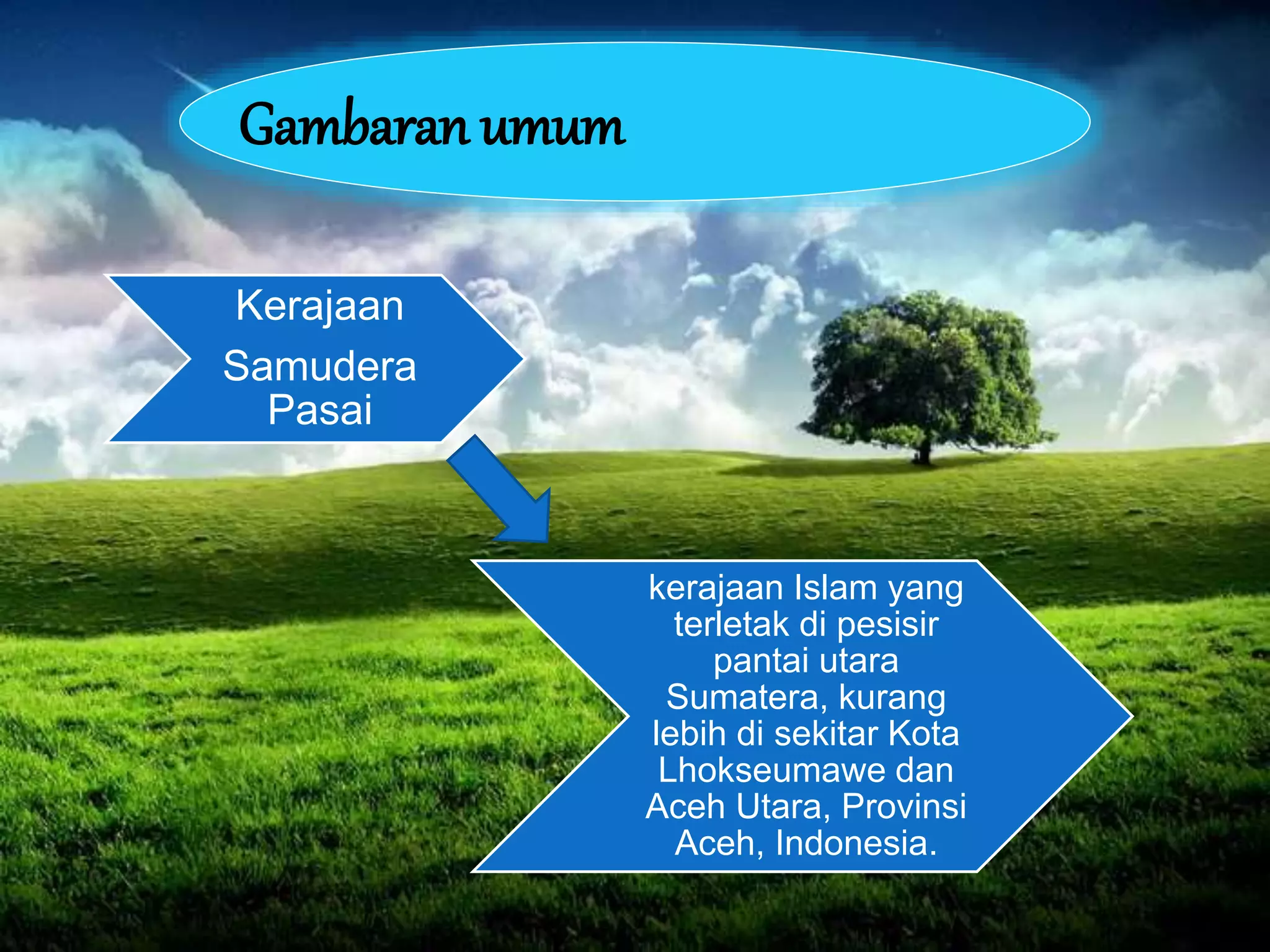 Gambaran umum

Kerajaan Samudera Pasai

kerajaan Islam yang terletak di pesisir pantai utara Sumatera, kurang lebih di sekitar Kota Lhokseumawe dan Aceh Utara, Provinsi Aceh, Indonesia.